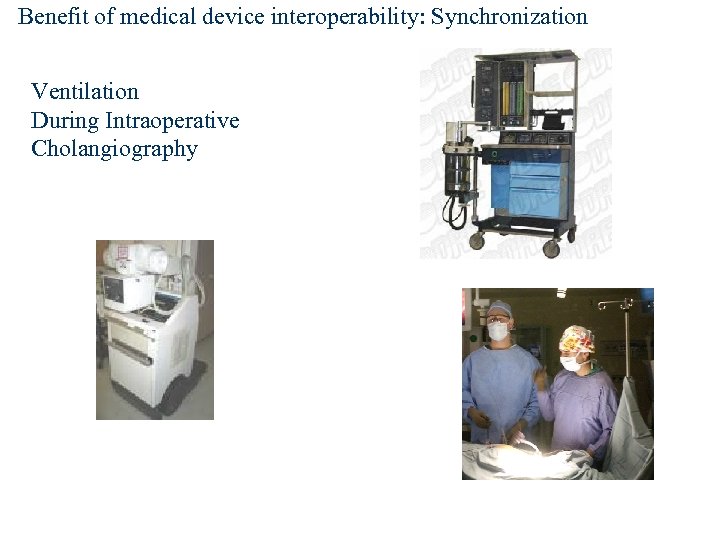 Benefit of medical device interoperability: Synchronization

Ventilation
During Intraoperative
Cholangiography